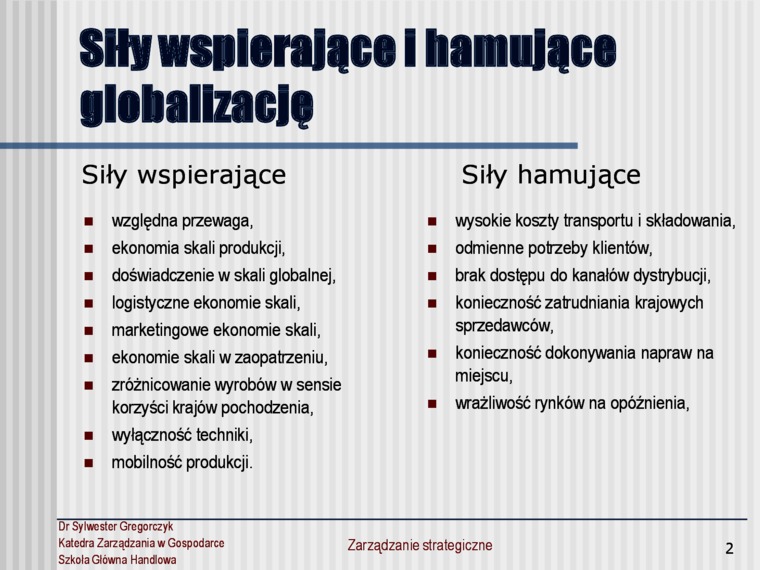 Siły wspierające i hamujące globalizację

Siły wspierające

- względna przewaga,
- ekonomia skali produkcji,
- doświadczenie w skali globalnej,
- logistyczne ekonomie skali,
- marketingowe ekonomie skali,
- ekonomie skali w zaopatrzeniu,
- zróżnicowanie wyrobów w sensie korzyści krajów pochodzenia,
- wyłączność techniki,
- mobilność produkcji.

Siły hamujące

- wysokie koszty transportu i składowania,
- odmienne potrzeby klientów,
- brak dostępu do kanałów dystrybucji,
- konieczność zatrudniania krajowych sprzedawców,
- konieczność dokonywania napraw na miejscu,
- wrażliwość rynków na opóźnienia,

Dr Sylwester Gregorczyk
Katedra Zarządzania w Gospodarce
Szkoła Główna Handlowa

Zarządzanie strategiczne

2